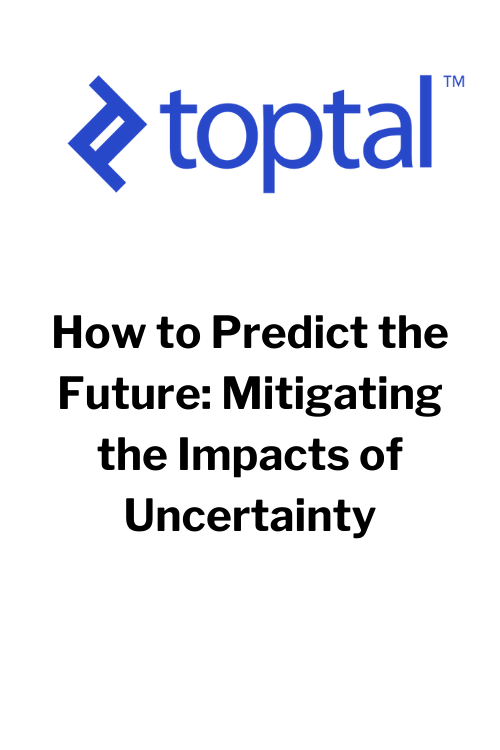 toptal™

How to Predict the Future: Mitigating the Impacts of Uncertainty